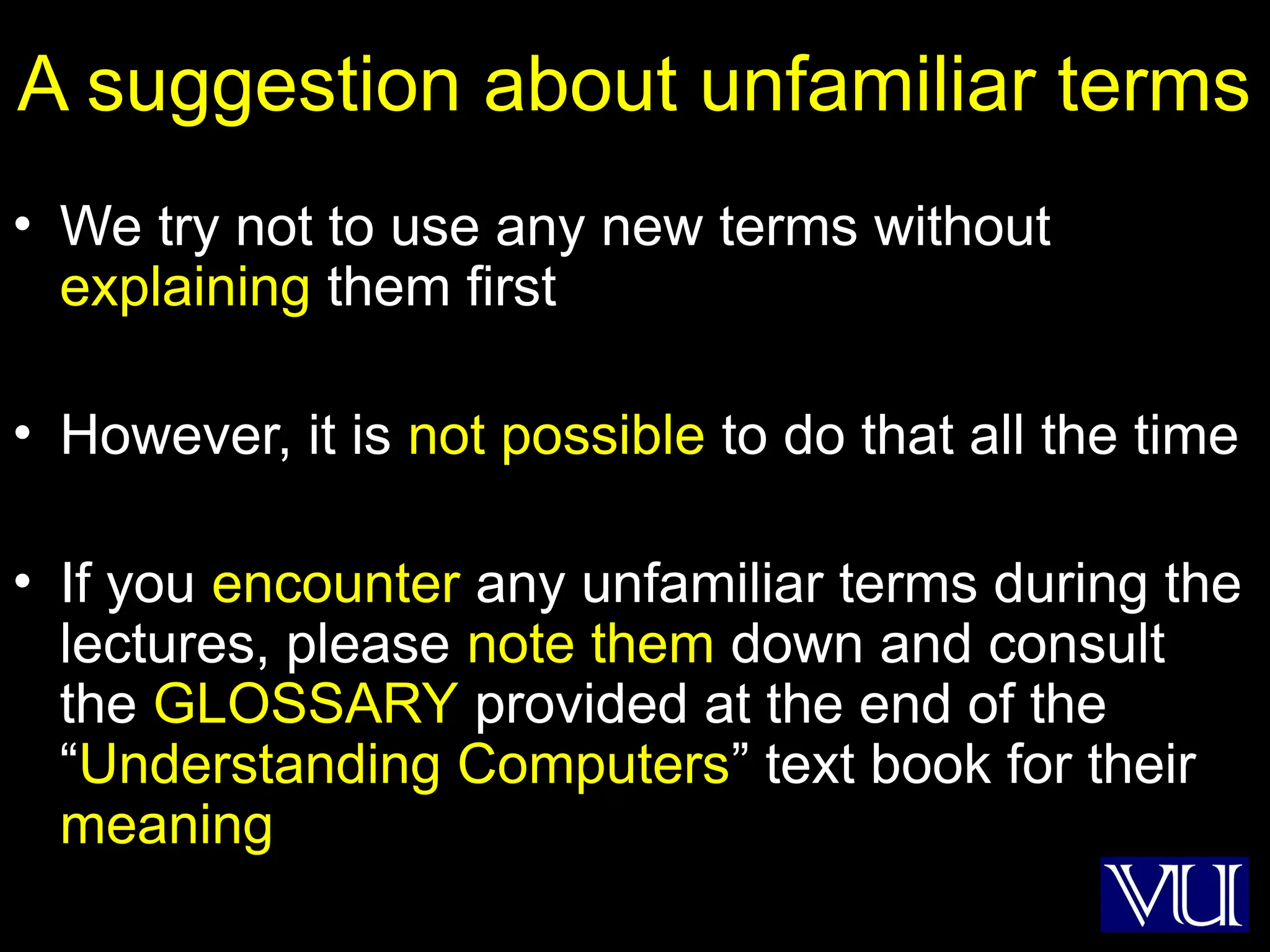 A suggestion about unfamiliar terms

• We try not to use any new terms without explaining them first

• However, it is not possible to do that all the time

• If you encounter any unfamiliar terms during the lectures, please note them down and consult the GLOSSARY provided at the end of the “Understanding Computers” text book for their meaning

VU